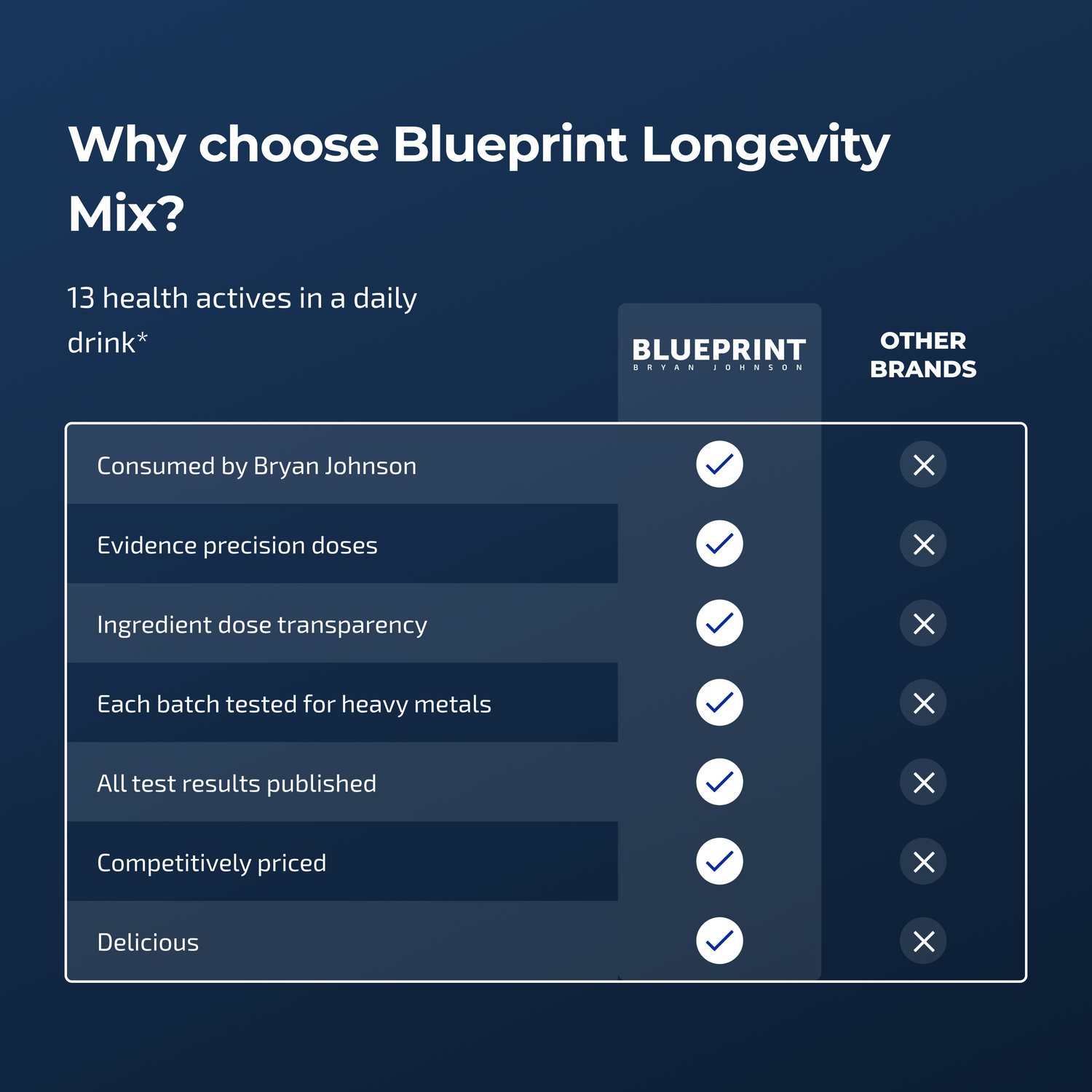 Why choose Blueprint Longevity Mix?

13 health actives in a daily drink*

| | BLUEPRINT BRYAN JOHNSON | OTHER BRANDS |
|---|---|---|
| Consumed by Bryan Johnson | ✓ | ✕ |
| Evidence precision doses | ✓ | ✕ |
| Ingredient dose transparency | ✓ | ✕ |
| Each batch tested for heavy metals | ✓ | ✕ |
| All test results published | ✓ | ✕ |
| Competitively priced | ✓ | ✕ |
| Delicious | ✓ | ✕ |